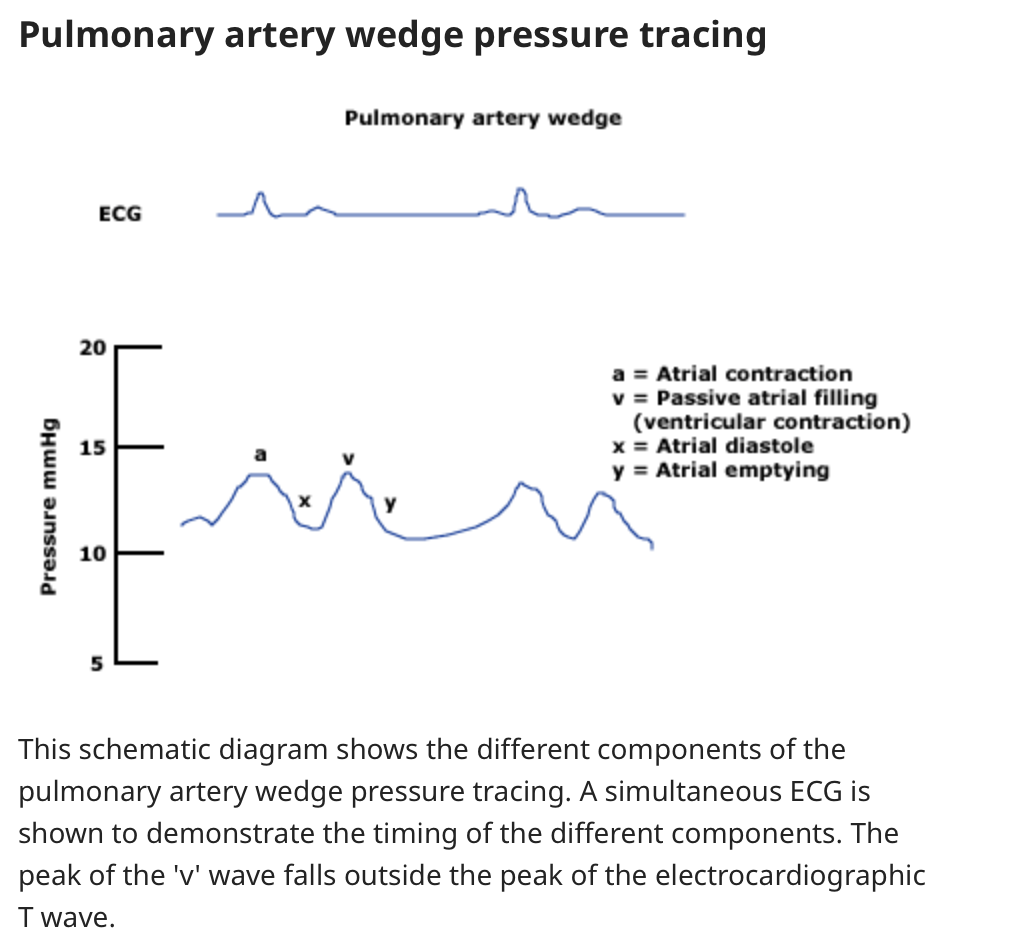 Pulmonary artery wedge pressure tracing

Pulmonary artery wedge

ECG

Pressure mmHg

20

15

10

5

a

x

v

y

a = Atrial contraction
v = Passive atrial filling (ventricular contraction)
x = Atrial diastole
y = Atrial emptying

This schematic diagram shows the different components of the pulmonary artery wedge pressure tracing. A simultaneous ECG is shown to demonstrate the timing of the different components. The peak of the 'v' wave falls outside the peak of the electrocardiographic T wave.